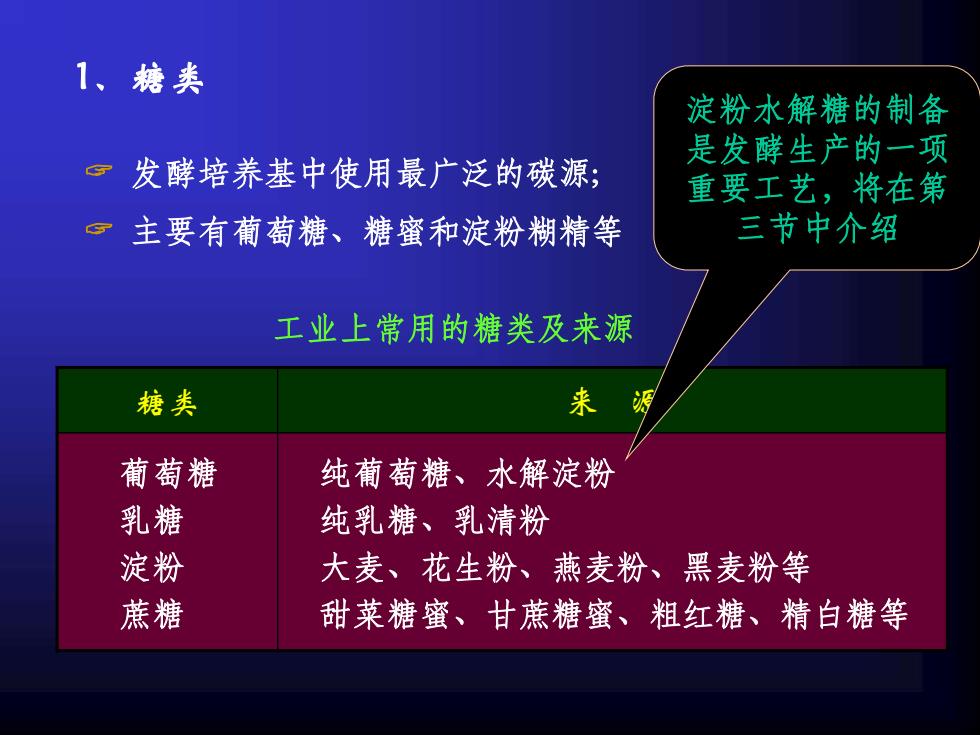 1、糖类

☞ 发酵培养基中使用最广泛的碳源;

☞ 主要有葡萄糖、糖蜜和淀粉糊精等

淀粉水解糖的制备是发酵生产的一项重要工艺，将在第三节中介绍

工业上常用的糖类及来源

| 糖类 | 来 源 |
|---|---|
| 葡萄糖 | 纯葡萄糖、水解淀粉 |
| 乳糖 | 纯乳糖、乳清粉 |
| 淀粉 | 大麦、花生粉、燕麦粉、黑麦粉等 |
| 蔗糖 | 甜菜糖蜜、甘蔗糖蜜、粗红糖、精白糖等 |